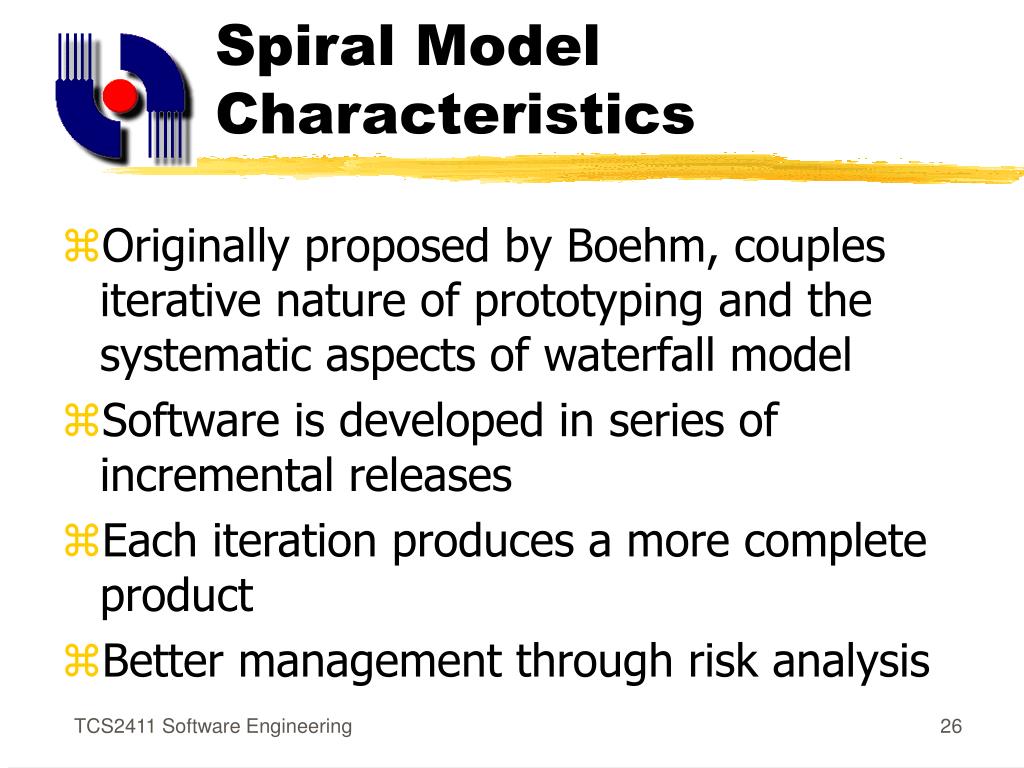 Spiral Model Characteristics

⌘Originally proposed by Boehm, couples iterative nature of prototyping and the systematic aspects of waterfall model

⌘Software is developed in series of incremental releases

⌘Each iteration produces a more complete product

⌘Better management through risk analysis

TCS2411 Software Engineering

26